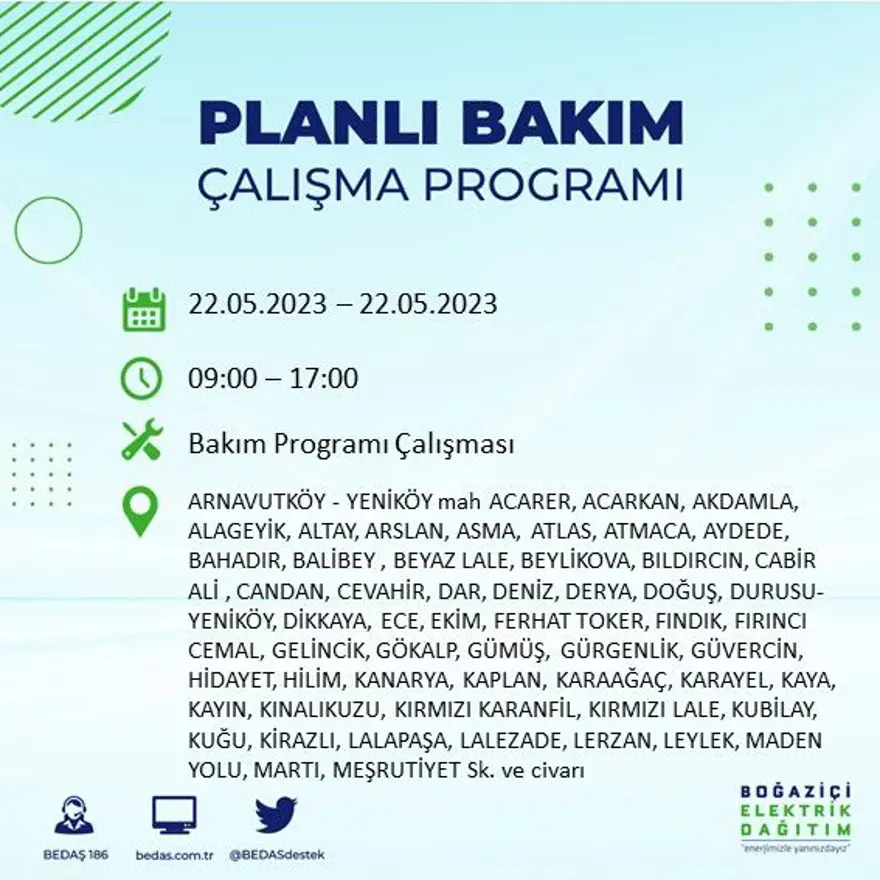 PLANLI BAKIM
ÇALIŞMA PROGRAMI

22.05.2023 – 22.05.2023

09:00 – 17:00

Bakım Programı Çalışması

ARNAVUTKÖY - YENİKÖY mah ACARER, ACARKAN, AKDAMLA, ALAGEYİK, ALTAY, ARSLAN, ASMA, ATLAS, ATMACA, AYDEDE, BAHADIR, BALİBEY , BEYAZ LALE, BEYLİKOVA, BILDIRCIN, CABİR ALİ , CANDAN, CEVAHİR, DAR, DENİZ, DERYA, DOĞUŞ, DURUSU-YENİKÖY, DİKKAYA, ECE, EKİM, FERHAT TOKER, FINDIK, FIRINCI CEMAL, GELİNCİK, GÖKALP, GÜMÜŞ, GÜRGENLİK, GÜVERCİN, HİDAYET, HİLİM, KANARYA, KAPLAN, KARAAĞAÇ, KARAYEL, KAYA, KAYIN, KINALIKUZU, KIRMIZI KARANFİL, KIRMIZI LALE, KUBİLAY, KUĞU, KİRAZLI, LALAPAŞA, LALEZADE, LERZAN, LEYLEK, MADEN YOLU, MARTI, MEŞRUTİYET Sk. ve civarı

BEDAŞ 186
bedas.com.tr
@BEDASdestek

BOĞAZİÇİ ELEKTRİK DAĞITIM
"enerjimizle yanınızdayız"